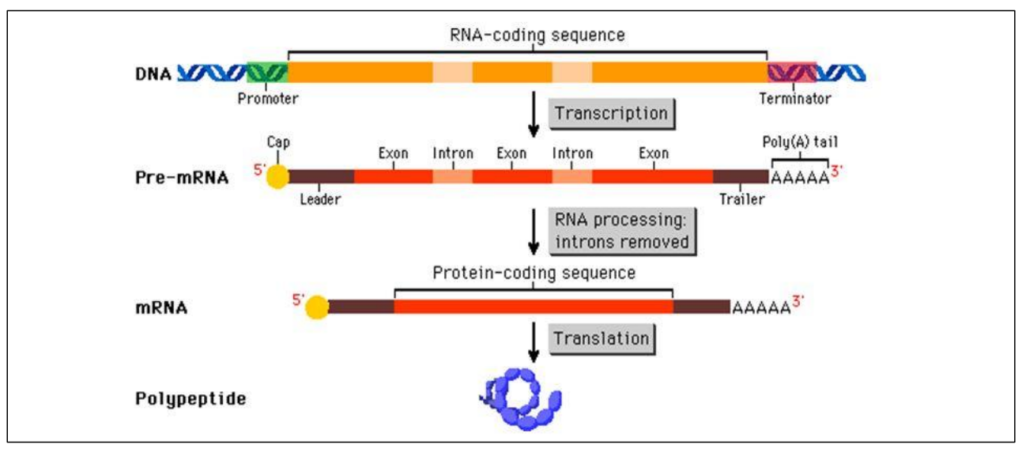 RNA-coding sequence

DNA

Promoter

Terminator

Transcription

Cap

Exon

Intron

Exon

Intron

Exon

Poly(A) tail

Pre-mRNA

5'

AAAAA 3'

Leader

Trailer

RNA processing: introns removed

Protein-coding sequence

mRNA

5'

AAAAA 3'

Translation

Polypeptide